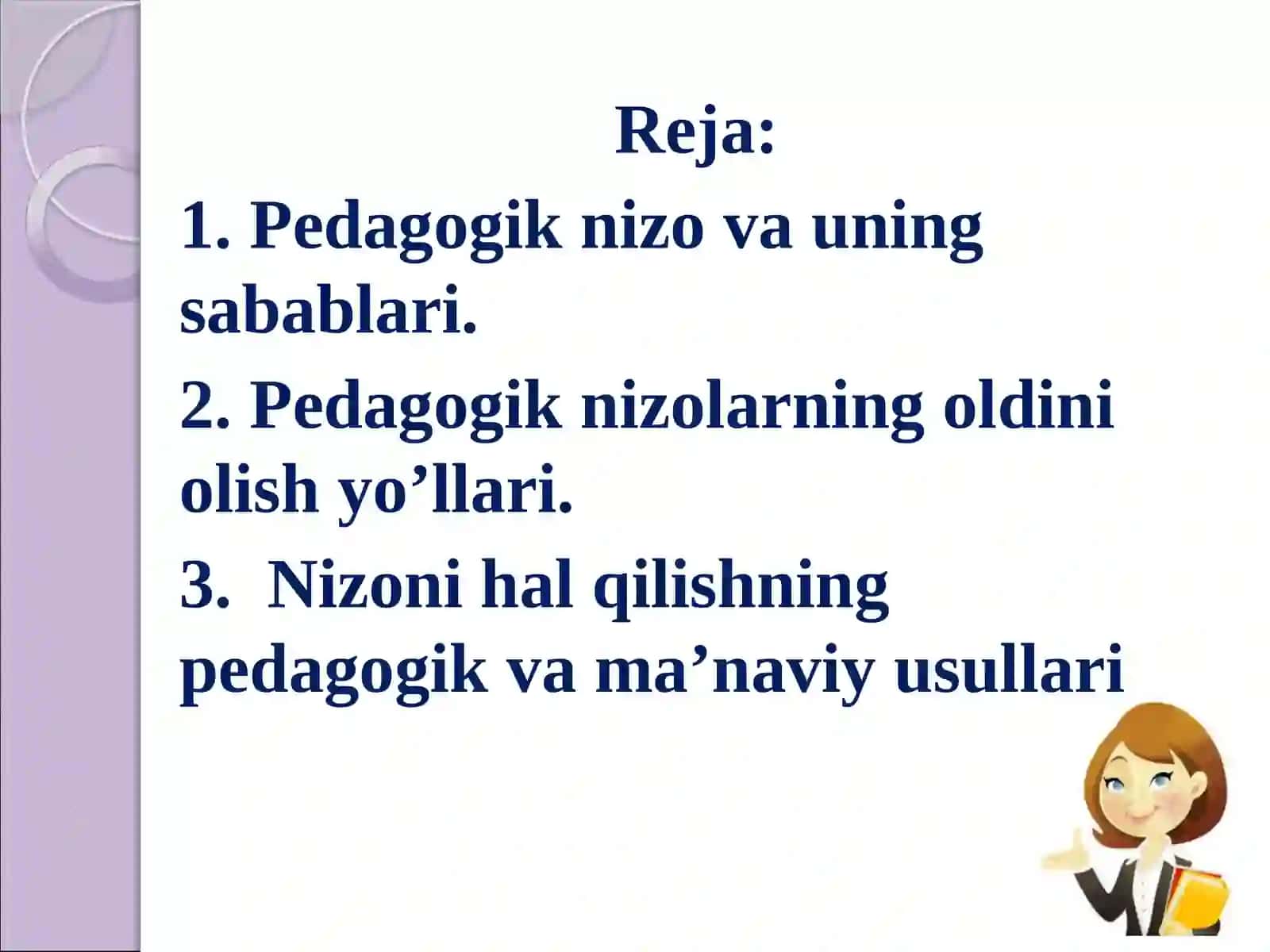 Reja:

1. Pedagogik nizo va uning sabablari.

2. Pedagogik nizolarning oldini olish yo'llari.

3.  Nizoni hal qilishning pedagogik va ma'naviy usullari